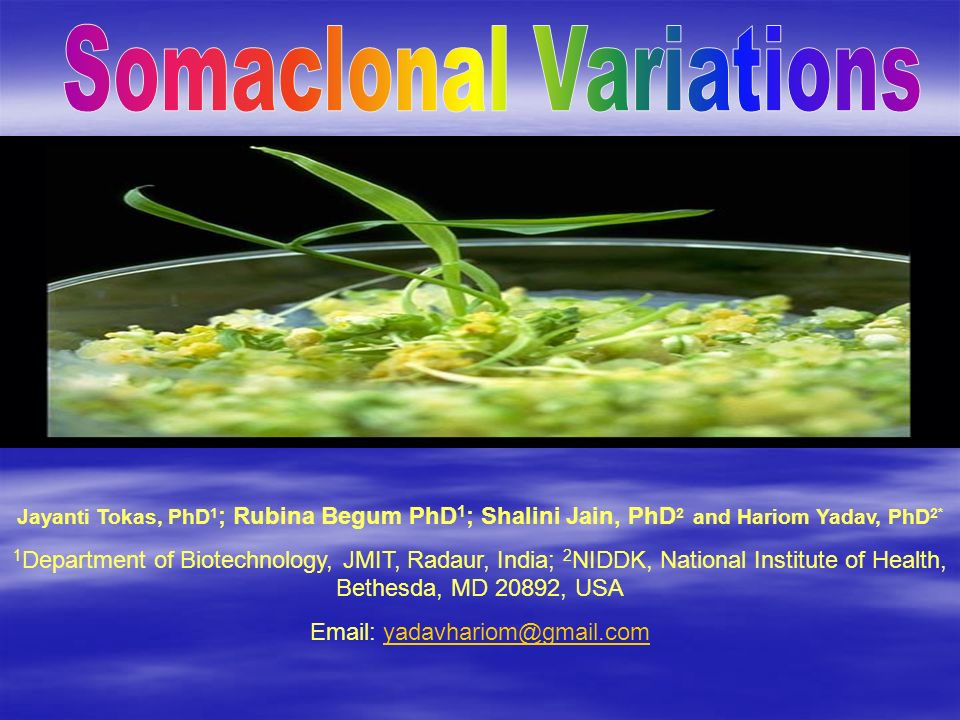 Somaclonal Variations

Jayanti Tokas, PhD$^1$; Rubina Begum PhD$^1$; Shalini Jain, PhD$^2$ and Hariom Yadav, PhD$^{2*}$

$^1$Department of Biotechnology, JMIT, Radaur, India; $^2$NIDDK, National Institute of Health, Bethesda, MD 20892, USA

Email: yadavhariom@gmail.com